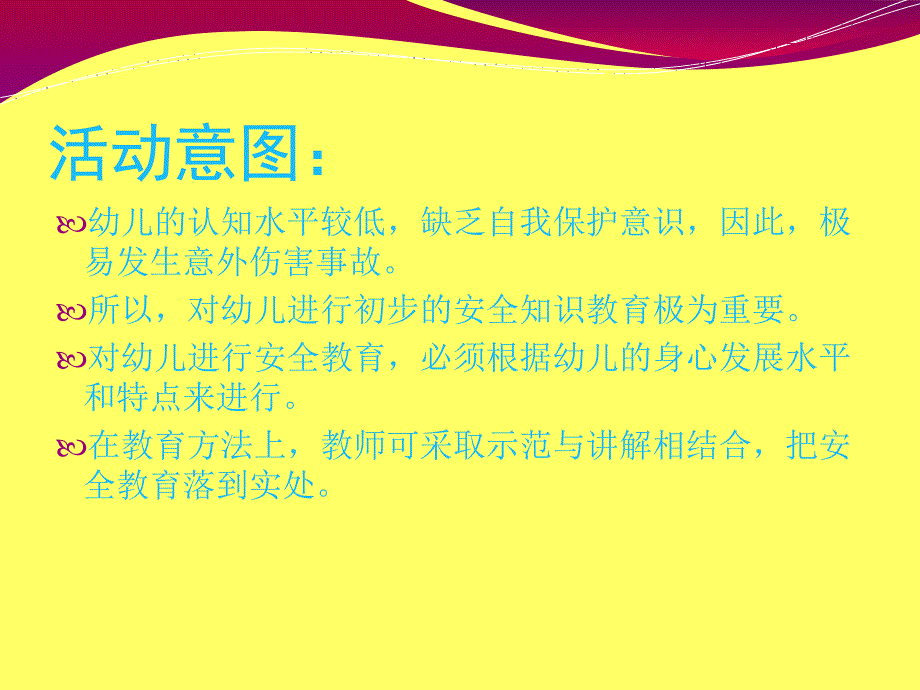 活动意图：

幼儿的认知水平较低，缺乏自我保护意识，因此，极易发生意外伤害事故。

所以，对幼儿进行初步的安全知识教育极为重要。

对幼儿进行安全教育，必须根据幼儿的身心发展水平和特点来进行。

在教育方法上，教师可采取示范与讲解相结合，把安全教育落到实处。